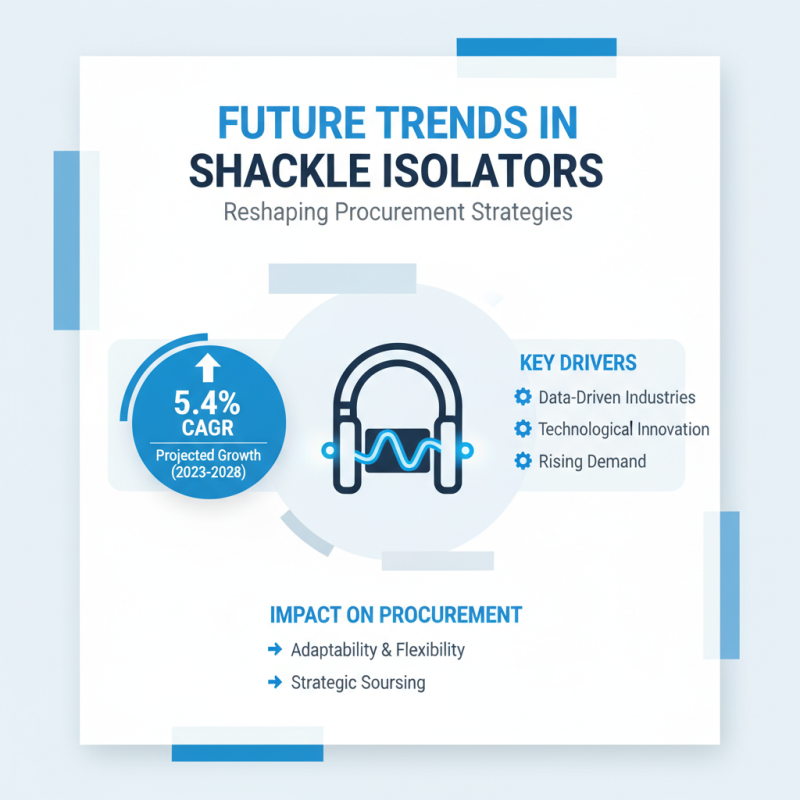 FUTURE TRENDS IN SHACKLE ISOLATORS

Reshaping Procurement Strategies

5.4% CAGR

Projected Growth (2023-2028)

KEY DRIVERS

Data-Driven Industries

Technological Innovation

Rising Demand

IMPACT ON PROCUREMENT

Adaptability & Flexibility

Strategic Soursing